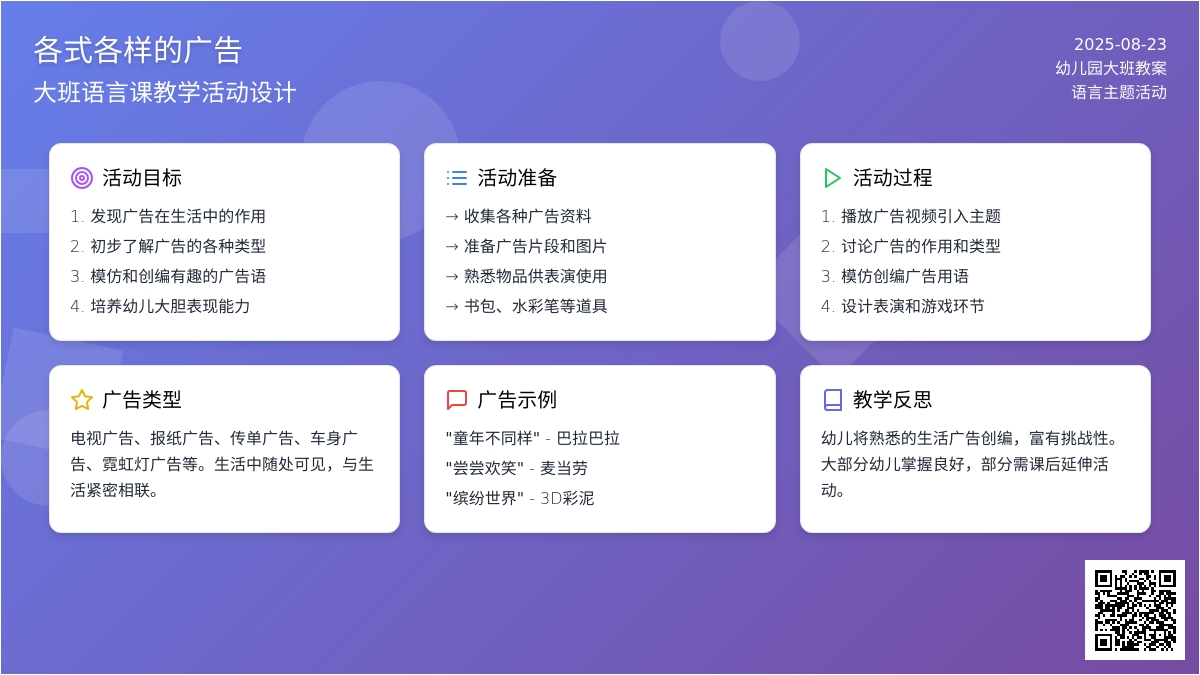 各式各样的广告
大班语言课教学活动设计

2025-08-23
幼儿园大班教案
语言主题活动

活动目标
1. 发现广告在生活中的作用
2. 初步了解广告的各种类型
3. 模仿和创编有趣的广告语
4. 培养幼儿大胆表现能力

活动准备
→ 收集各种广告资料
→ 准备广告片段和图片
→ 熟悉物品供表演使用
→ 书包、水彩笔等道具

活动过程
1. 播放广告视频引入主题
2. 讨论广告的作用和类型
3. 模仿创编广告用语
4. 设计表演和游戏环节

广告类型
电视广告、报纸广告、传单广告、车身广告、霓虹灯广告等。生活中随处可见，与生活紧密相联。

广告示例
"童年不同样" - 巴拉巴拉
"尝尝欢笑" - 麦当劳
"缤纷世界" - 3D彩泥

教学反思
幼儿将熟悉的生活广告创编，富有挑战性。大部分幼儿掌握良好，部分需课后延伸活动。